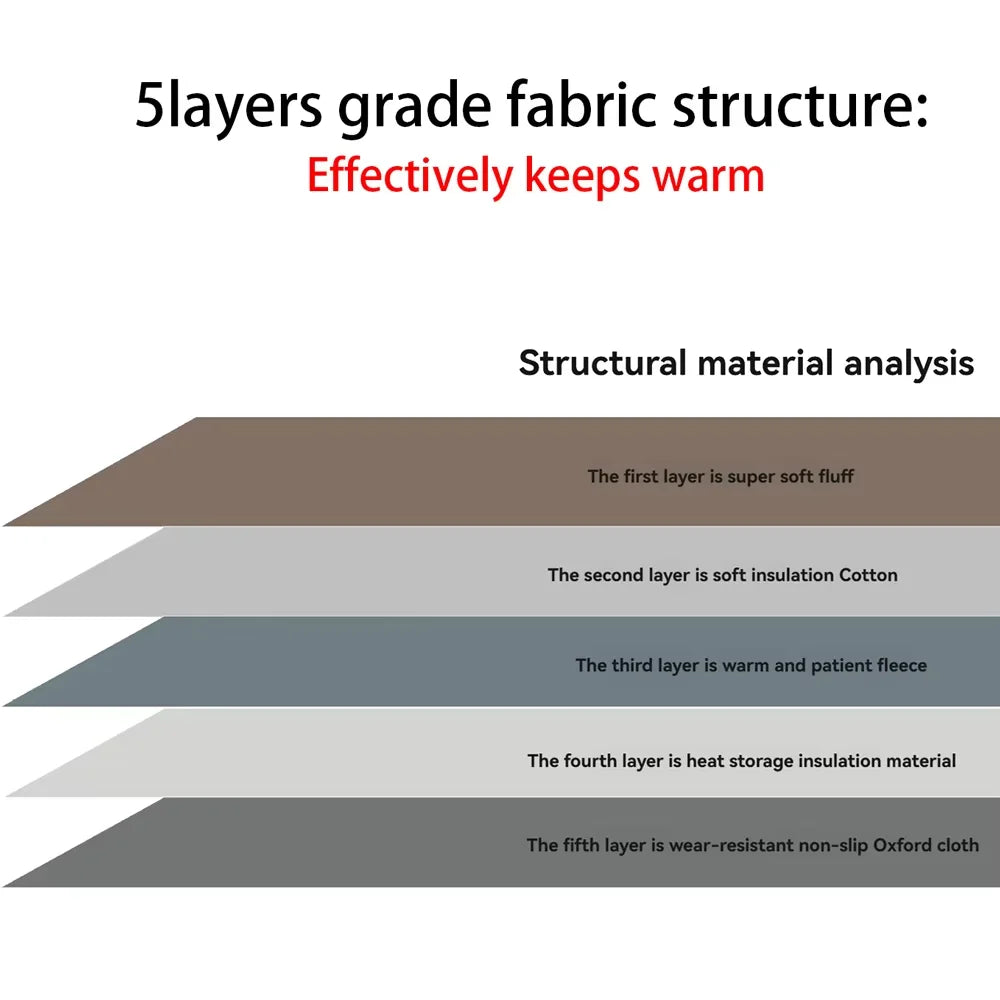 5layers grade fabric structure:
Effectively keeps warm

Structural material analysis

The first layer is super soft fluff

The second layer is soft insulation Cotton

The third layer is warm and patient fleece

The fourth layer is heat storage insulation material

The fifth layer is wear-resistant non-slip Oxford cloth